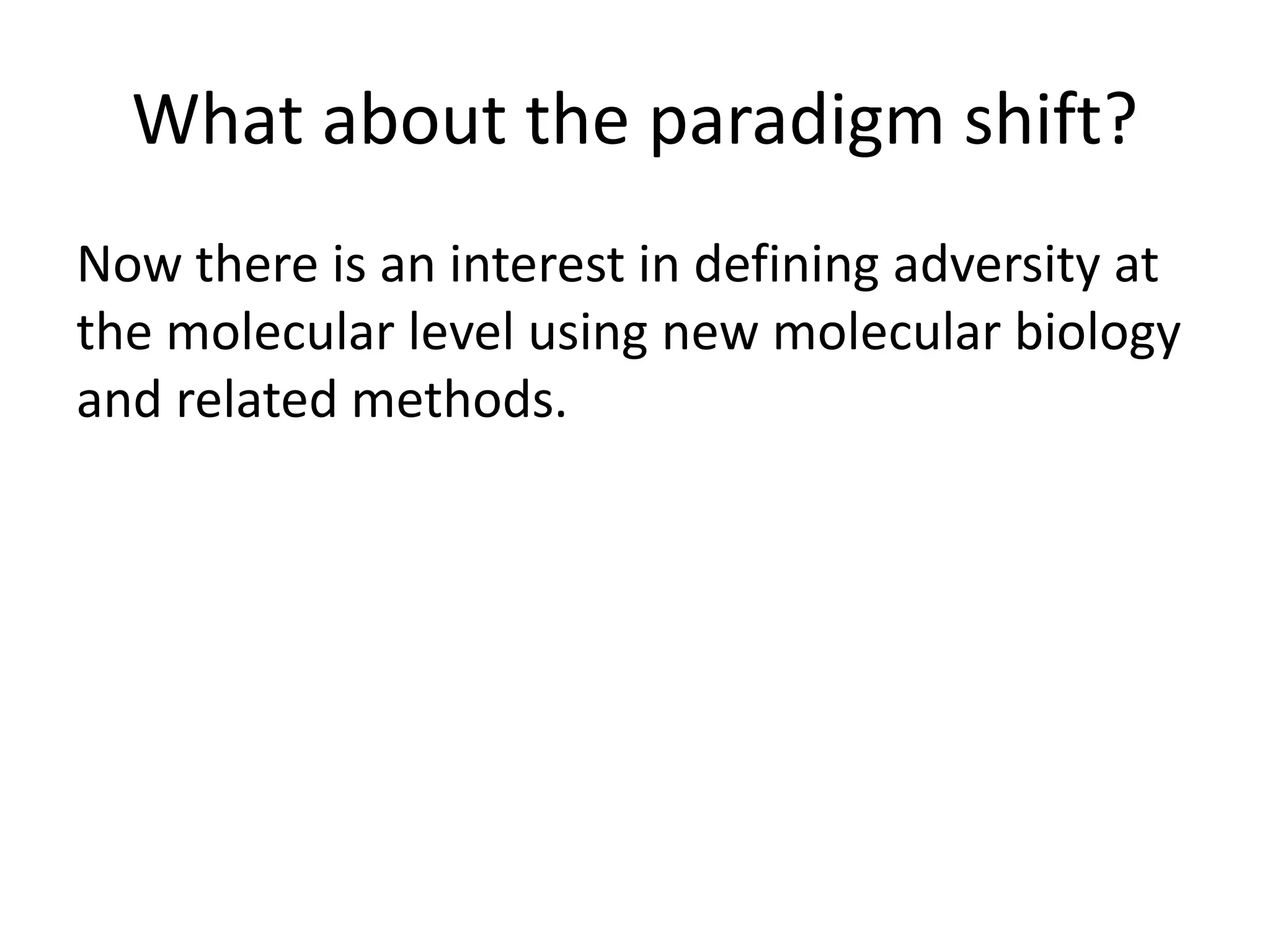 What about the paradigm shift?

Now there is an interest in defining adversity at the molecular level using new molecular biology and related methods.